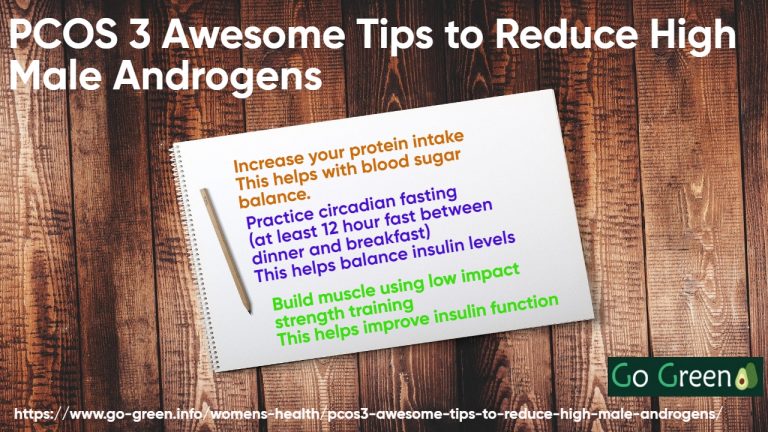 PCOS 3 Awesome Tips to Reduce High Male Androgens

Increase your protein intake
This helps with blood sugar balance.

Practice circadian fasting
(at least 12 hour fast between dinner and breakfast)
This helps balance insulin levels

Build muscle using low impact strength training
This helps improve insulin function

Go Green

https://www.go-green.info/womens-health/pcos3-awesome-tips-to-reduce-high-male-androgens/